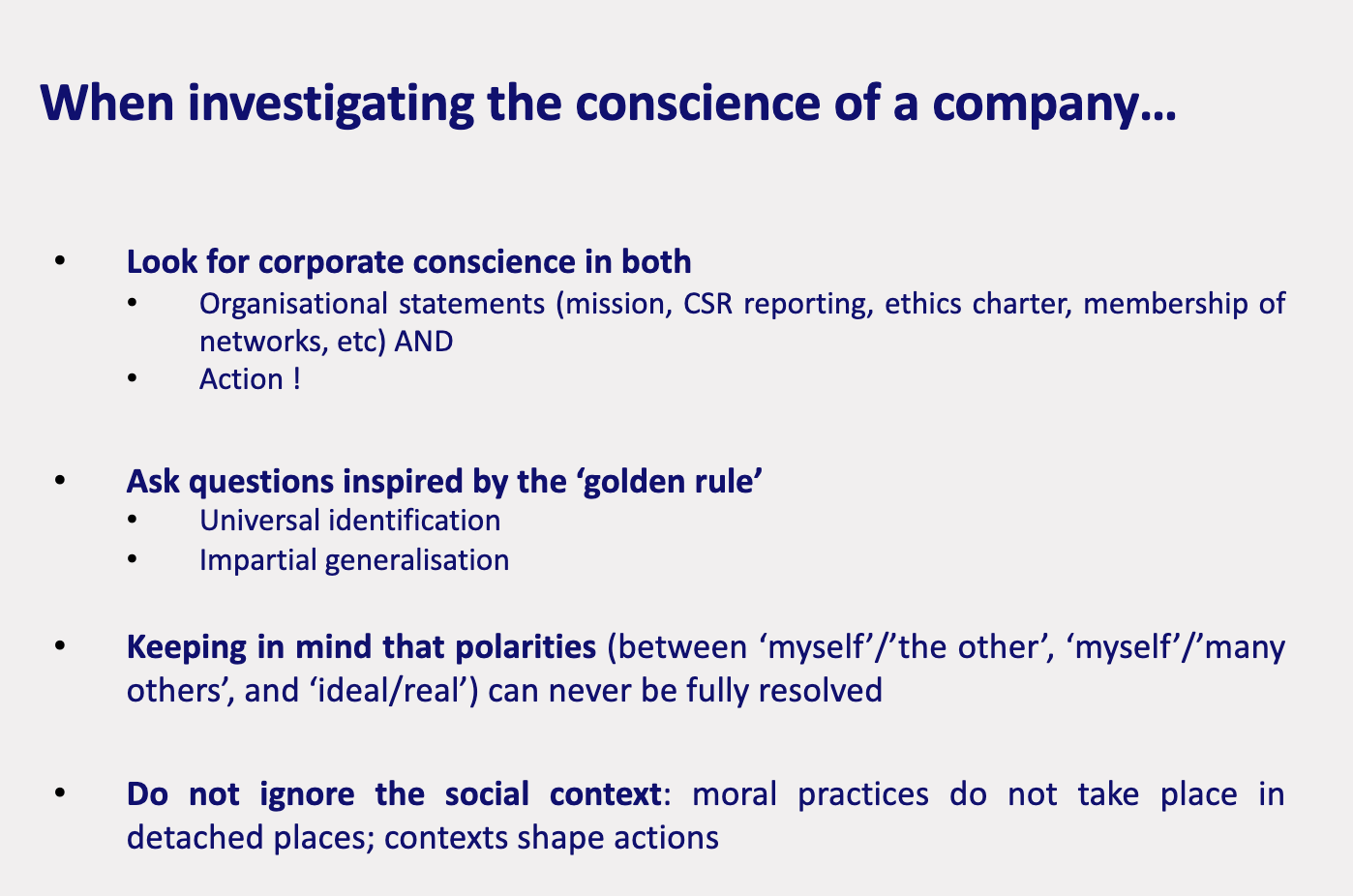 When investigating the conscience of a company…

• Look for corporate conscience in both
 • Organisational statements (mission, CSR reporting, ethics charter, membership of networks, etc) AND
 • Action !

• Ask questions inspired by the ‘golden rule’
 • Universal identification
 • Impartial generalisation

• Keeping in mind that polarities (between ‘myself’/’the other’, ‘myself’/’many others’, and ‘ideal/real’) can never be fully resolved

• Do not ignore the social context: moral practices do not take place in detached places; contexts shape actions